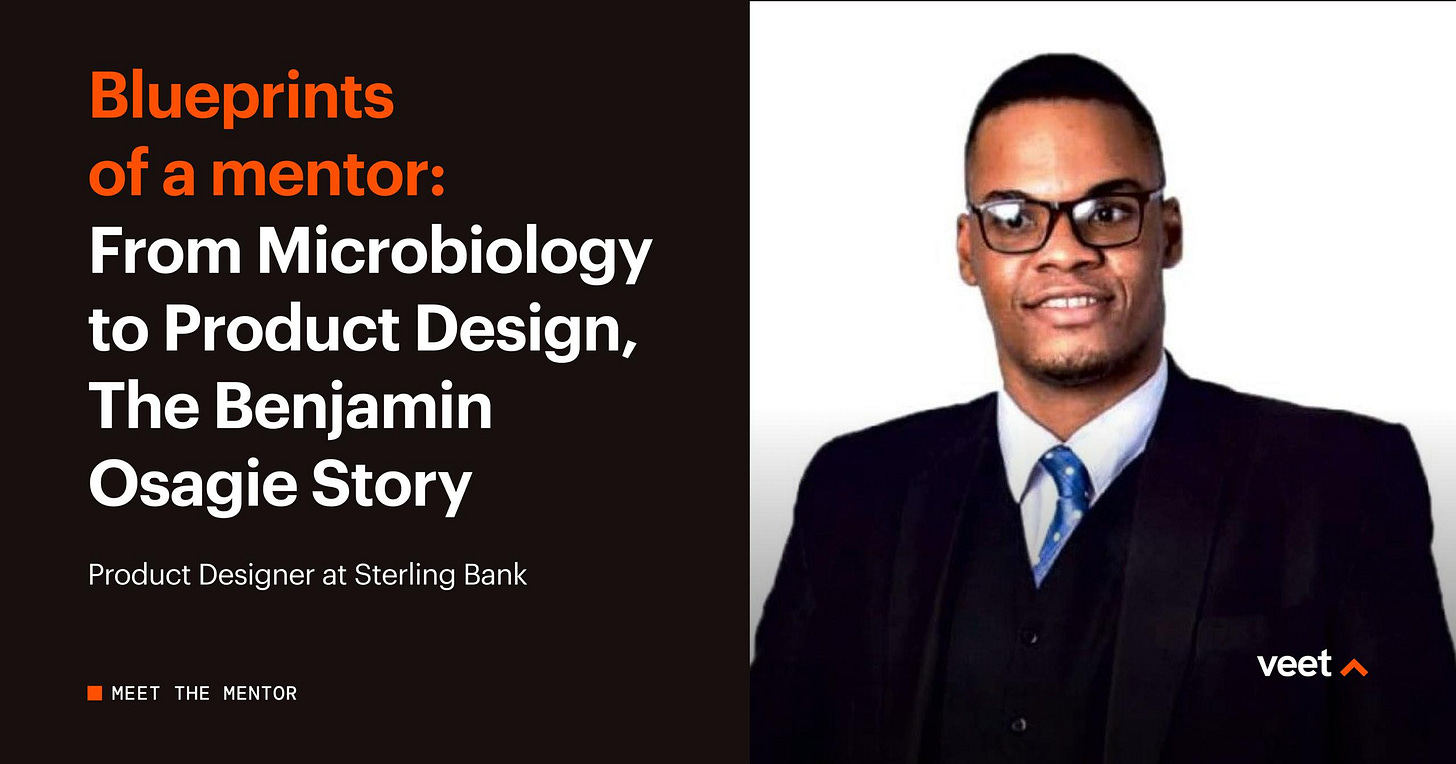 Blueprints of a mentor: From Microbiology to Product Design, The Benjamin Osagie Story

Product Designer at Sterling Bank

MEET THE MENTOR

veet